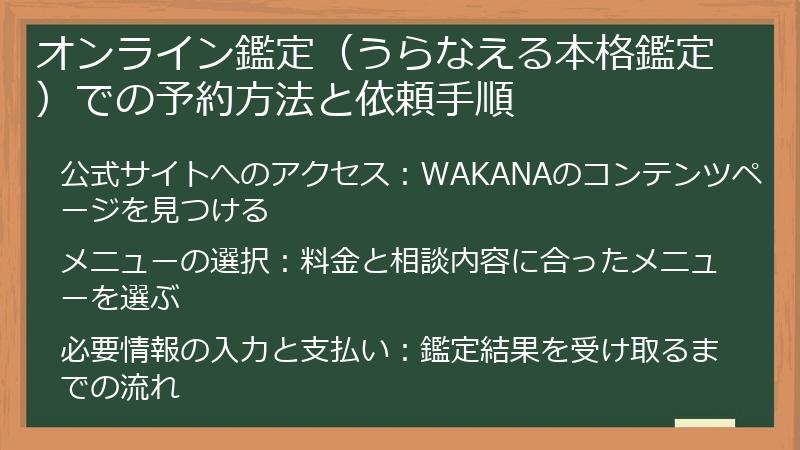 オンライン鑑定（うらなえる本格鑑定）での予約方法と依頼手順

公式サイトへのアクセス：WAKANAのコンテンツページを見つける

メニューの選択：料金と相談内容に合ったメニューを選ぶ

必要情報の入力と支払い：鑑定結果を受け取るまでの流れ